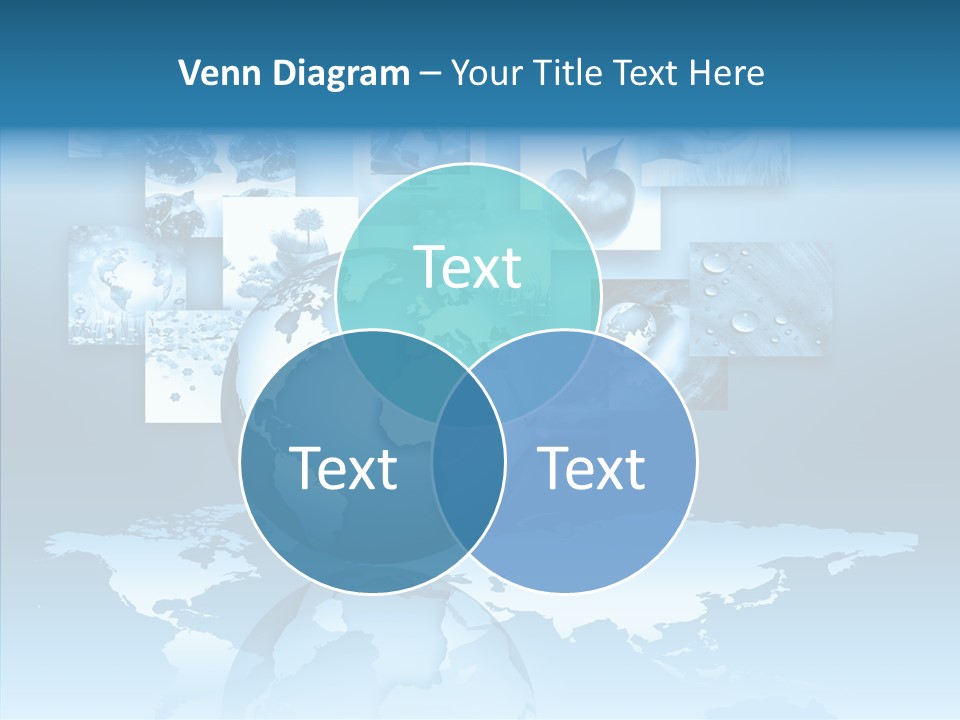 Venn Diagram – Your Title Text Here

Text

Text

Text